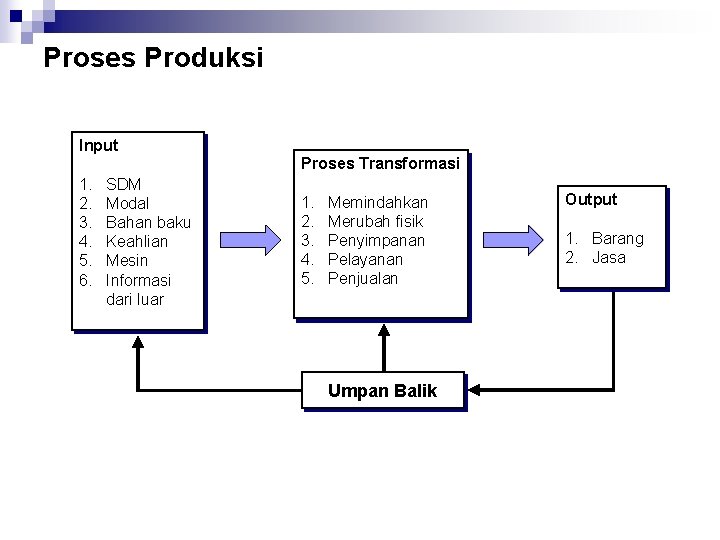 Proses Produksi

Input

1. SDM
2. Modal
3. Bahan baku
4. Keahlian
5. Mesin
6. Informasi dari luar

Proses Transformasi

1. Memindahkan
2. Merubah fisik
3. Penyimpanan
4. Pelayanan
5. Penjualan

Output

1. Barang
2. Jasa

Umpan Balik